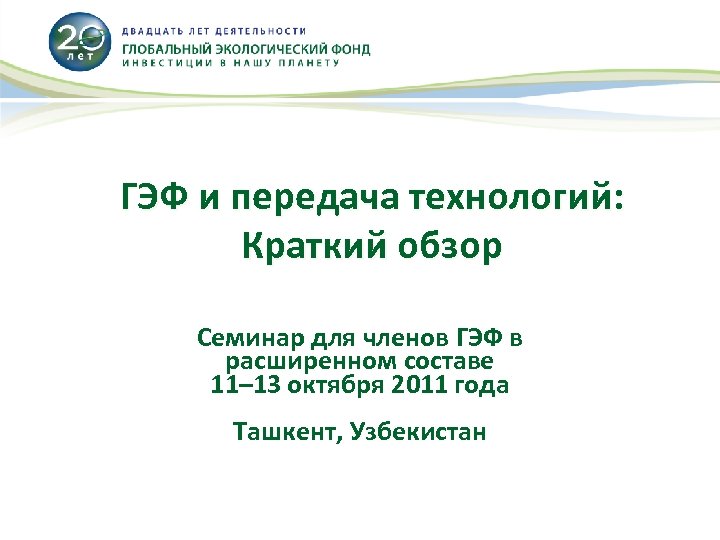 20 лет

ДВАДЦАТЬ ЛЕТ ДЕЯТЕЛЬНОСТИ
ГЛОБАЛЬНЫЙ ЭКОЛОГИЧЕСКИЙ ФОНД
ИНВЕСТИЦИИ В НАШУ ПЛАНЕТУ

ГЭФ и передача технологий: Краткий обзор

Семинар для членов ГЭФ в расширенном составе
11–13 октября 2011 года

Ташкент, Узбекистан